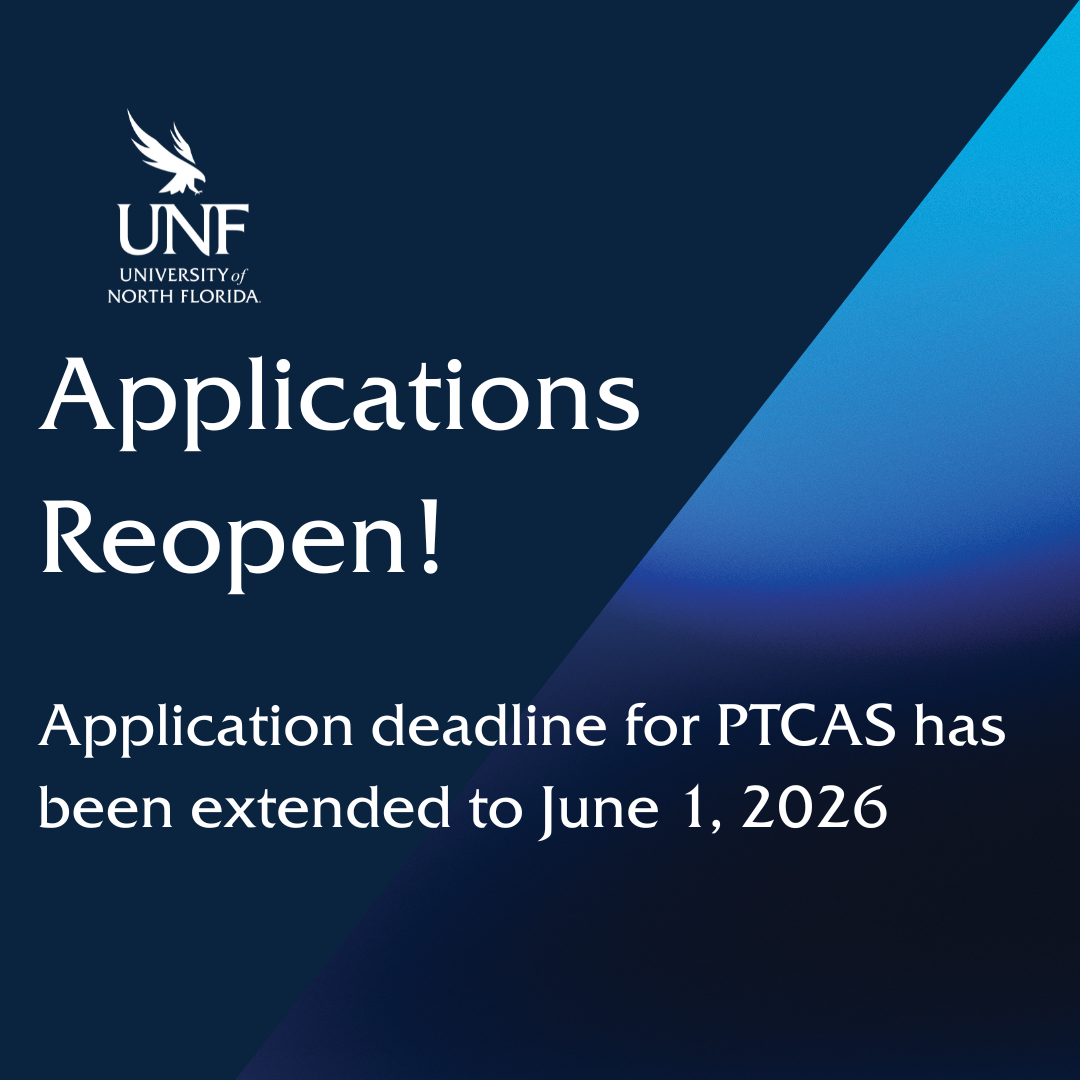 UNF
UNIVERSITY of NORTH FLORIDA.

Applications Reopen!

Application deadline for PTCAS has been extended to June 1, 2026